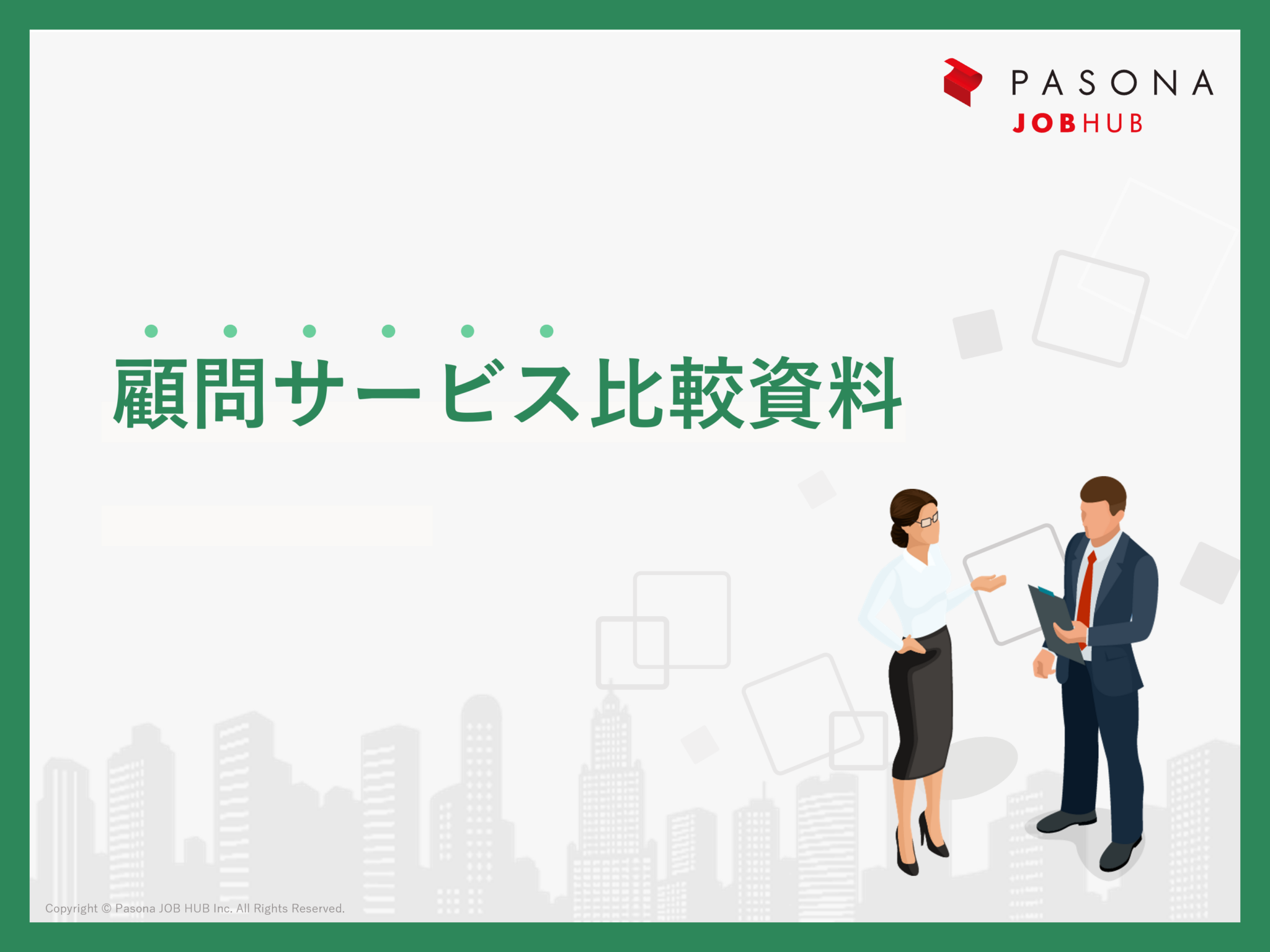 PASONA
JOBHUB

顧問サービス比較資料

Copyright © Pasona JOB HUB Inc. All Rights Reserved.